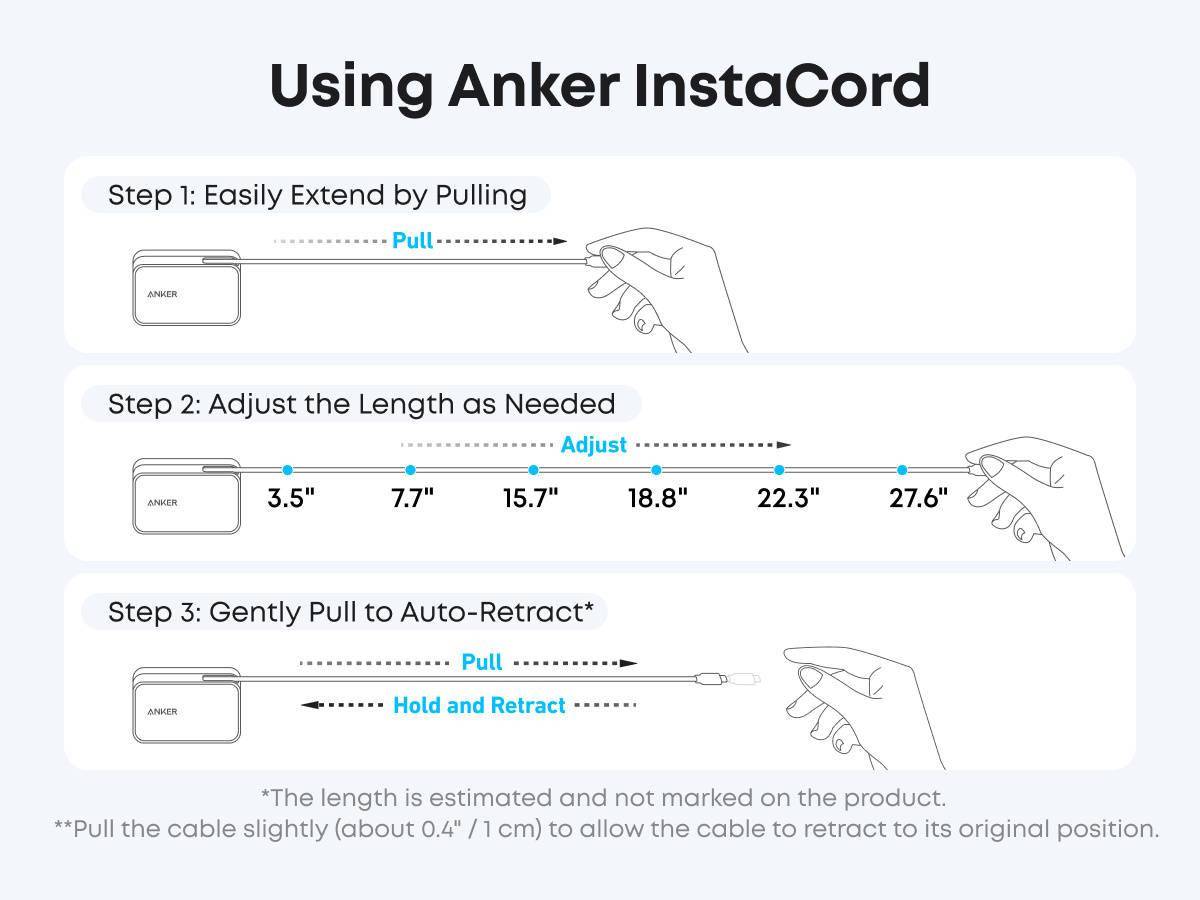 Using Anker InstaCord

Step 1: Easily Extend by Pulling

Pull

ANKER

Step 2: Adjust the Length as Needed

Adjust

ANKER

3.5"
7.7"
15.7"
18.8"
22.3"
27.6"

Step 3: Gently Pull to Auto-Retract*

Pull

Hold and Retract

ANKER

*The length is estimated and not marked on the product.
**Pull the cable slightly (about 0.4" / 1 cm) to allow the cable to retract to its original position.